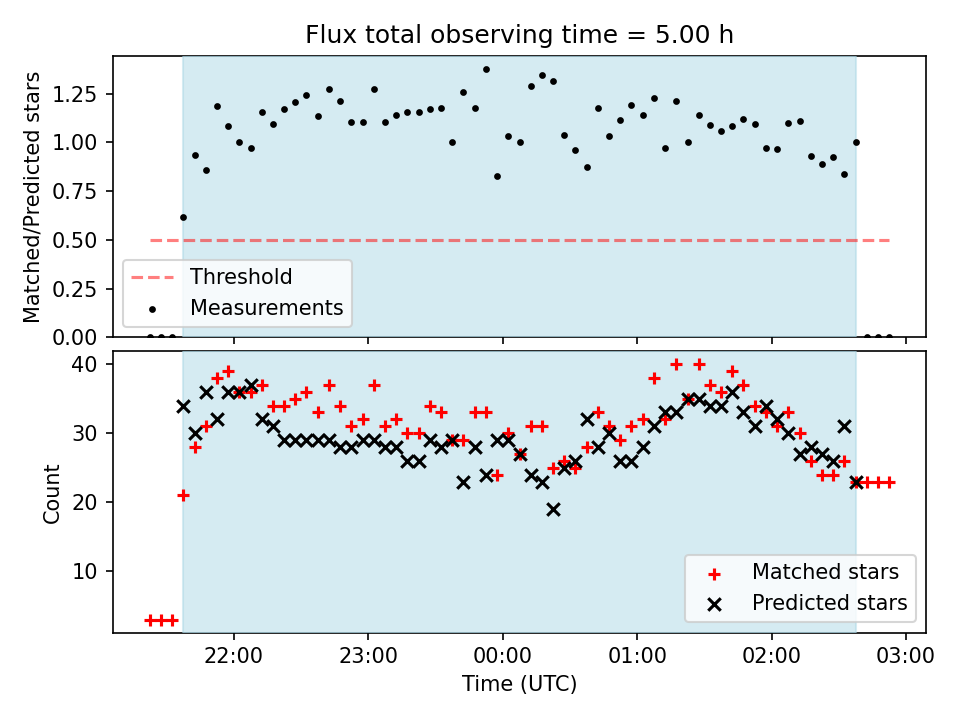 Flux total observing time = 5.00 h

Matched/Predicted stars

1.25
1.00
0.75
0.50
0.25
0.00

Threshold
Measurements

Count

40
30
20
10

Matched stars
Predicted stars

22:00
23:00
00:00
01:00
02:00
03:00

Time (UTC)